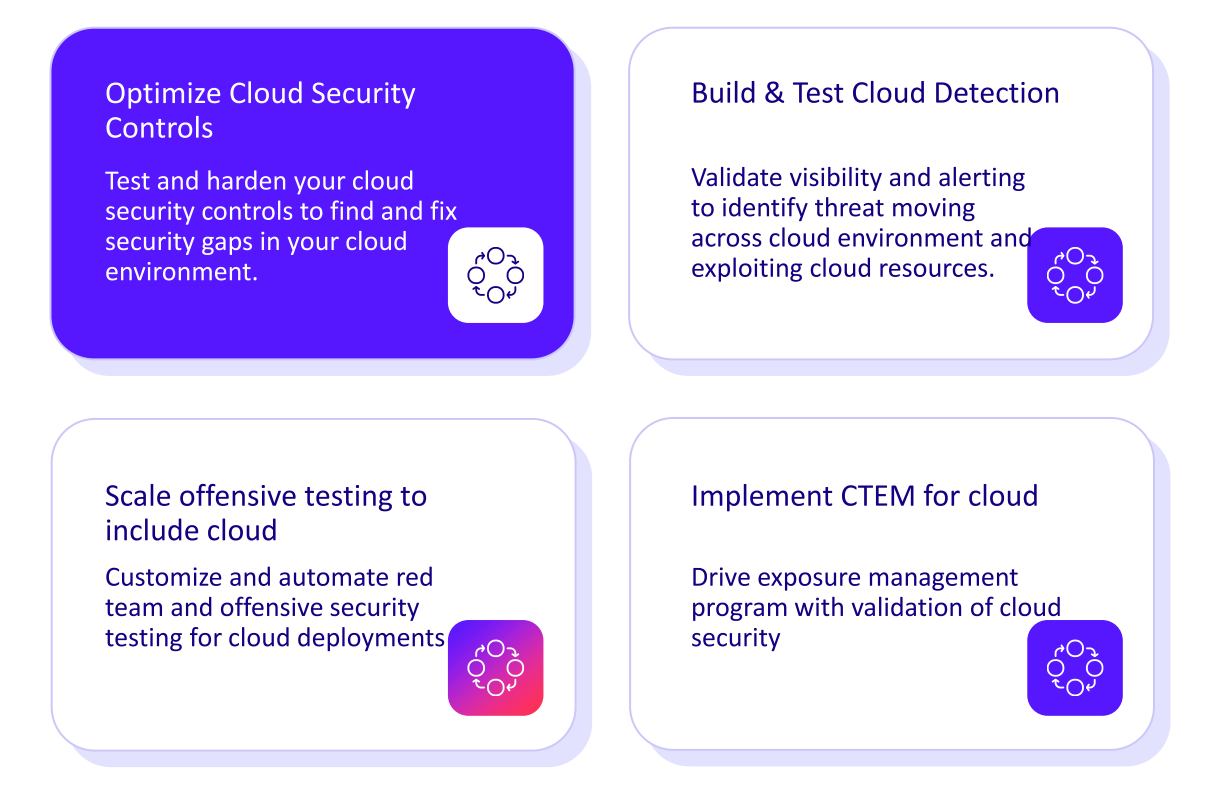 Optimize Cloud Security Controls

Test and harden your cloud security controls to find and fix security gaps in your cloud environment.

Build & Test Cloud Detection

Validate visibility and alerting to identify threat moving across cloud environment and exploiting cloud resources.

Scale offensive testing to include cloud

Customize and automate red team and offensive security testing for cloud deployments

Implement CTEM for cloud

Drive exposure management program with validation of cloud security